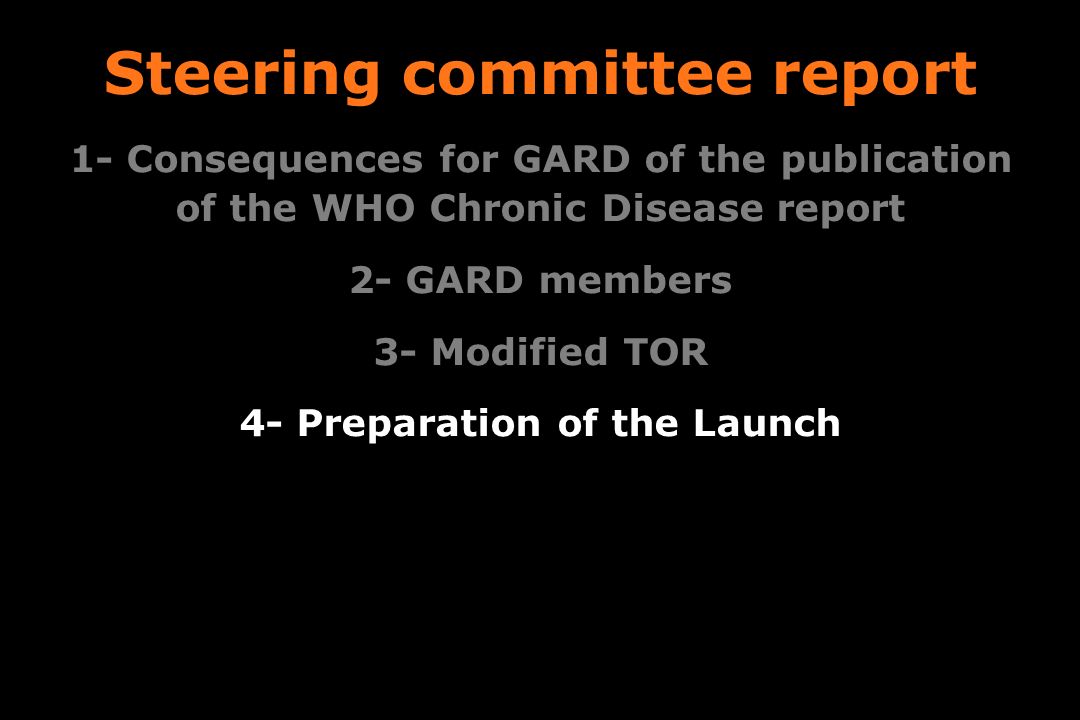 Steering committee report

1- Consequences for GARD of the publication of the WHO Chronic Disease report

2- GARD members

3- Modified TOR

4- Preparation of the Launch